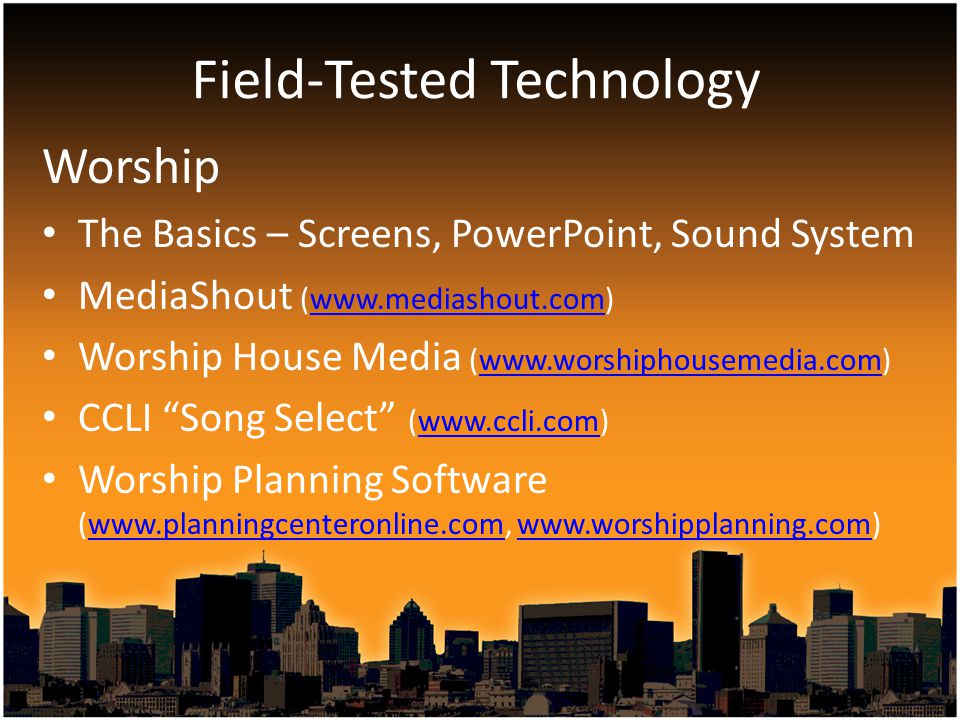 Field-Tested Technology

Worship

• The Basics – Screens, PowerPoint, Sound System
• MediaShout (www.mediashout.com)
• Worship House Media (www.worshiphousemedia.com)
• CCLI “Song Select” (www.ccli.com)
• Worship Planning Software (www.planningcenteronline.com, www.worshipplanning.com)